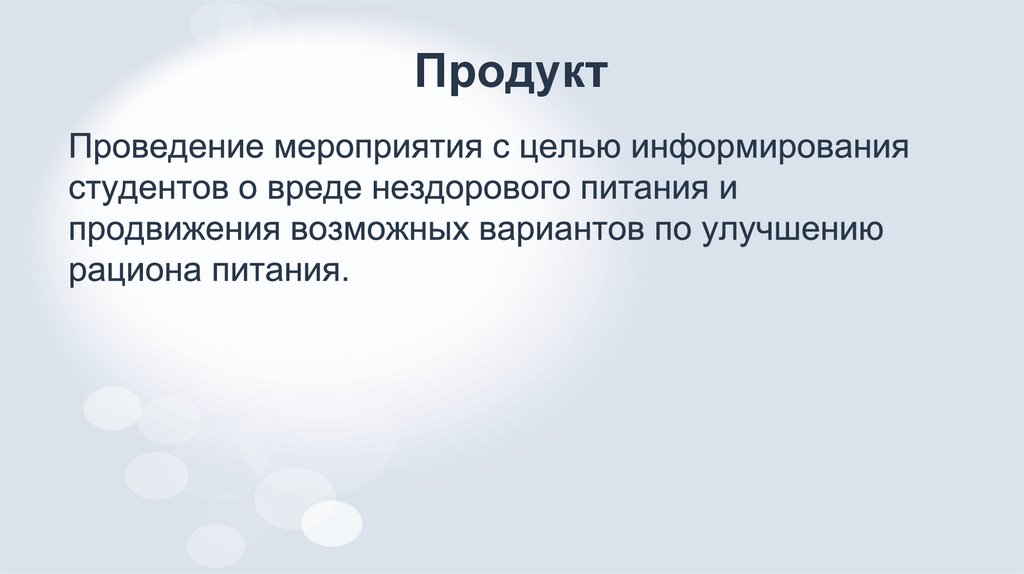 Продукт

Проведение мероприятия с целью информирования студентов о вреде нездорового питания и продвижения возможных вариантов по улучшению рациона питания.